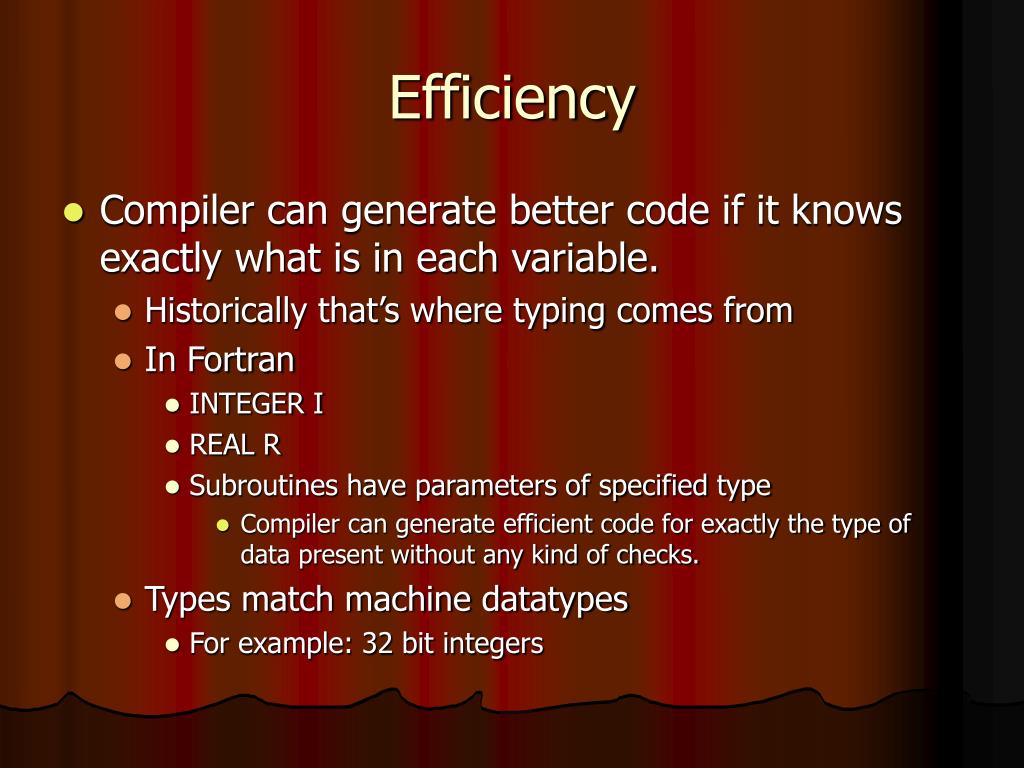 Efficiency

- Compiler can generate better code if it knows exactly what is in each variable.
  - Historically that's where typing comes from
  - In Fortran
    - INTEGER I
    - REAL R
    - Subroutines have parameters of specified type
      - Compiler can generate efficient code for exactly the type of data present without any kind of checks.
  - Types match machine datatypes
    - For example: 32 bit integers